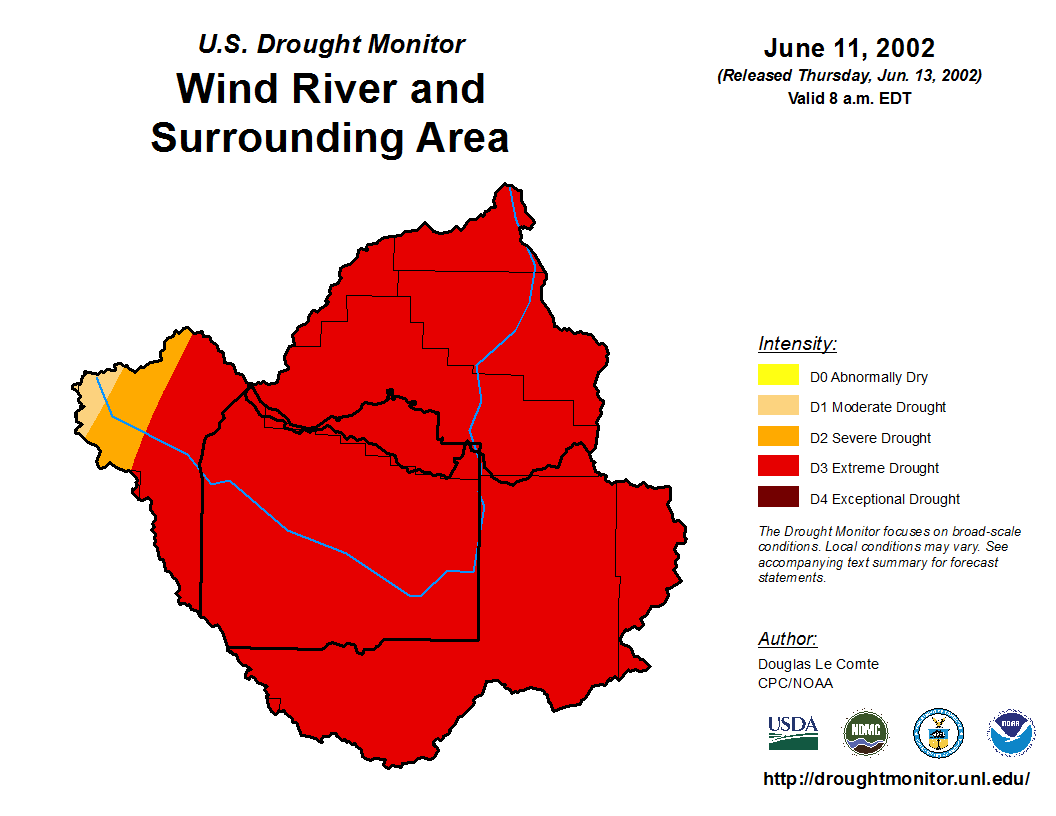 U.S. Drought Monitor
Wind River and Surrounding Area

June 11, 2002
(Released Thursday, Jun. 13, 2002)
Valid 8 a.m. EDT

Intensity:
D0 Abnormally Dry
D1 Moderate Drought
D2 Severe Drought
D3 Extreme Drought
D4 Exceptional Drought

The Drought Monitor focuses on broad-scale conditions. Local conditions may vary. See accompanying text summary for forecast statements.

Author:
Douglas Le Comte
CPC/NOAA

USDA
NDMC
NOAA

http://droughtmonitor.unl.edu/